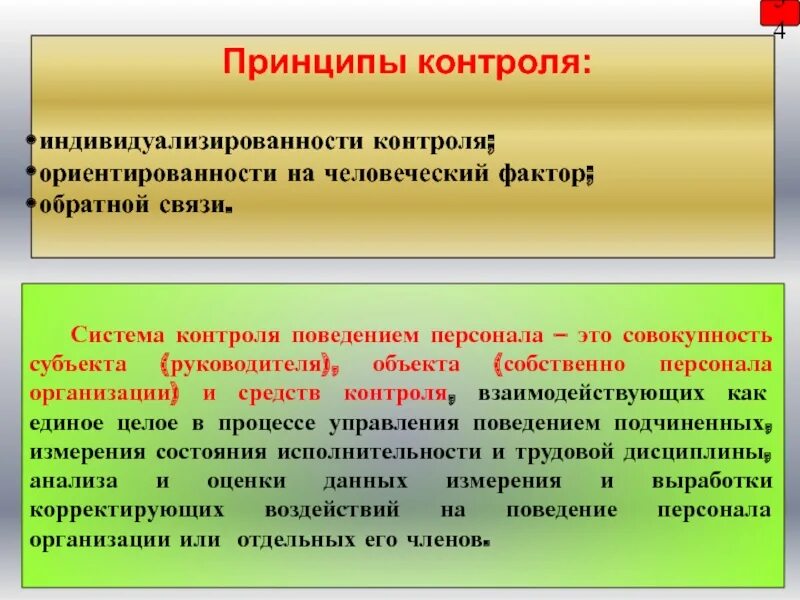 4

Принципы контроля:

•индивидуализированности контроля;
•ориентированности на человеческий фактор;
•обратной связи.

Система контроля поведением персонала – это совокупность субъекта (руководителя), объекта (собственно персонала организации) и средств контроля, взаимодействующих как единое целое в процессе управления поведением подчиненных, измерения состояния исполнительности и трудовой дисциплины, анализа и оценки данных измерения и выработки корректирующих воздействий на поведение персонала организации или отдельных его членов.